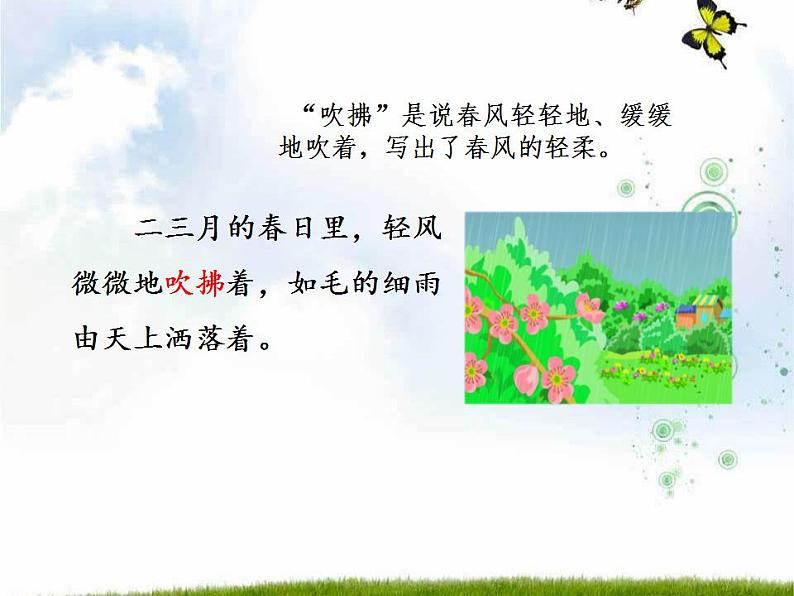 “吹拂”是说春风轻轻地、缓缓地吹着，写出了春风的轻柔。

二三月的春日里，轻风微微地吹拂着，如毛的细雨由天上洒落着。